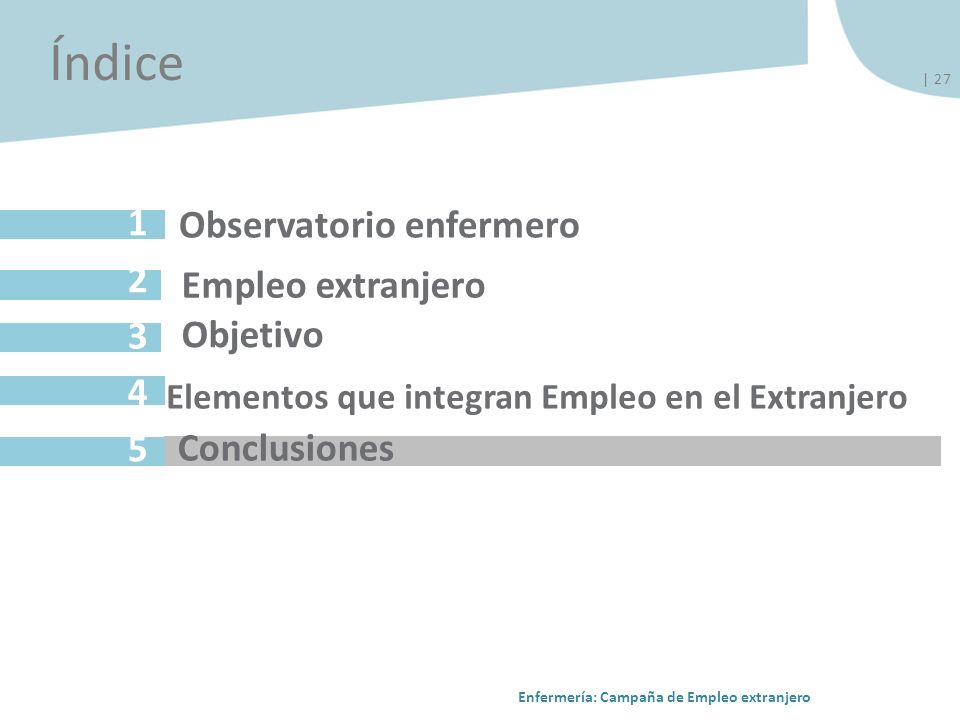 Índice

| 27

1 Observatorio enfermero

2 Empleo extranjero

3 Objetivo

4 Elementos que integran Empleo en el Extranjero

5 Conclusiones

Enfermería: Campaña de Empleo extranjero